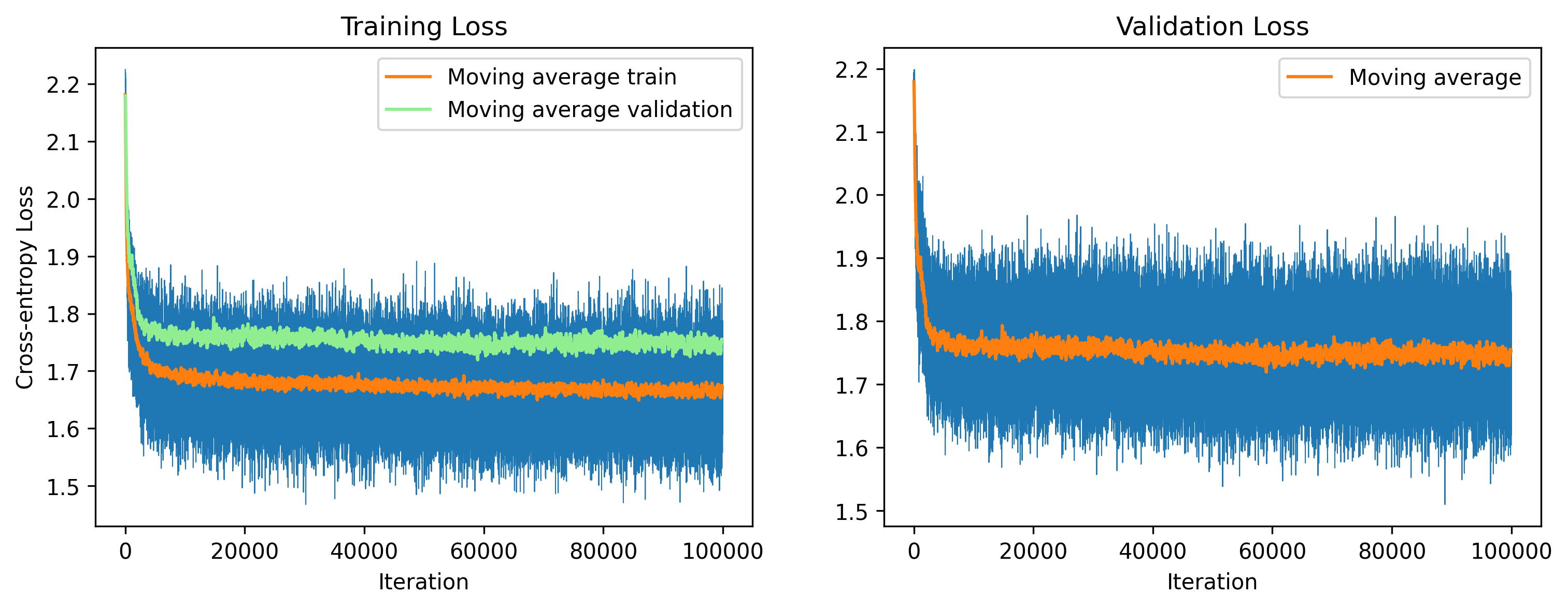 Training Loss

Moving average train
Moving average validation

Cross-entropy Loss

2.2
2.1
2.0
1.9
1.8
1.7
1.6
1.5

0
20000
40000
60000
80000
100000

Iteration

Validation Loss

Moving average

2.2
2.1
2.0
1.9
1.8
1.7
1.6
1.5

0
20000
40000
60000
80000
100000

Iteration